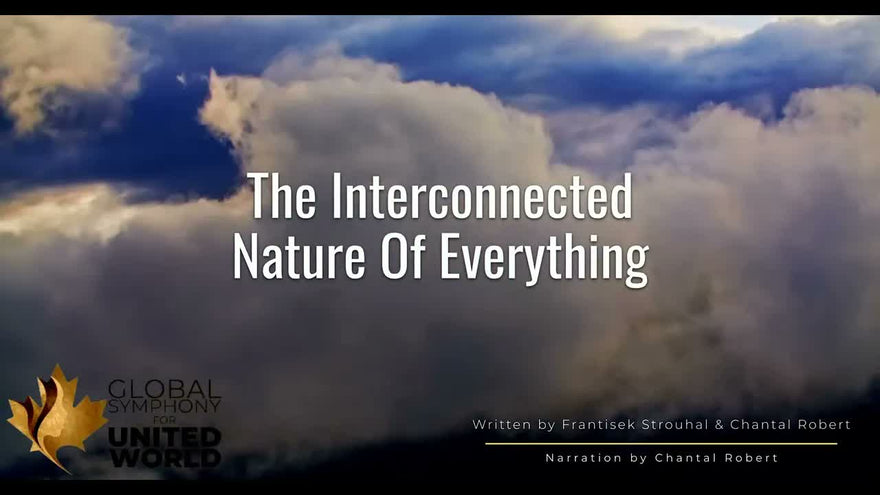 The Interconnected Nature Of Everything

GLOBAL SYMPHONY FOR UNITED WORLD

Written by Frantisek Strouhal & Chantal Robert

Narration by Chantal Robert